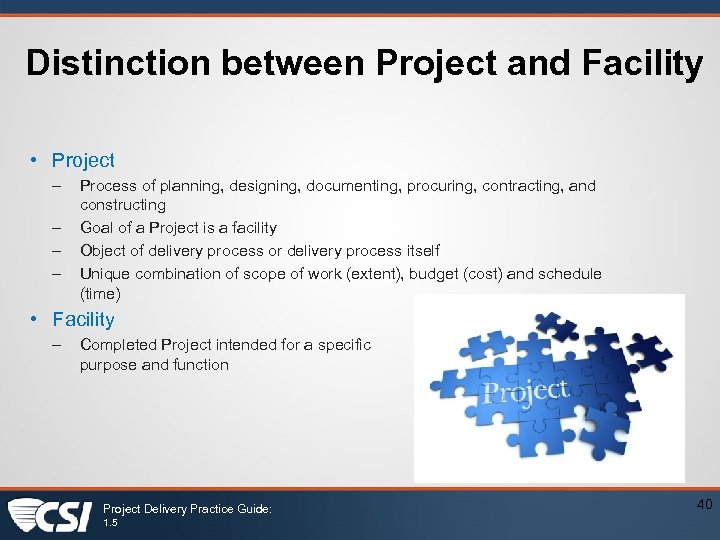 Distinction between Project and Facility

• Project
– Process of planning, designing, documenting, procuring, contracting, and constructing
– Goal of a Project is a facility
– Object of delivery process or delivery process itself
– Unique combination of scope of work (extent), budget (cost) and schedule (time)

• Facility
– Completed Project intended for a specific purpose and function

Project

CSI

Project Delivery Practice Guide: 1.5

40